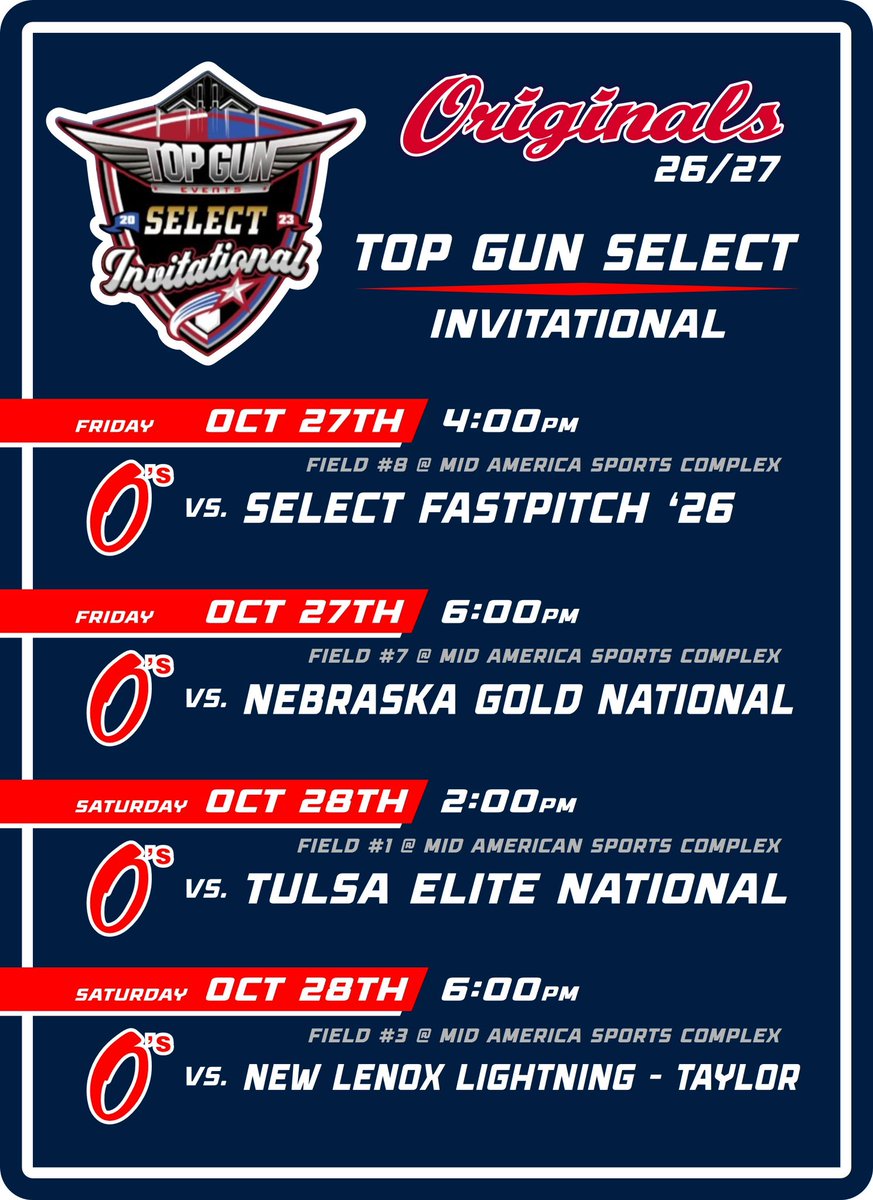 TOP GUN EVENTS
20 SELECT 23
Invitational

Originals
26/27

TOP GUN SELECT
INVITATIONAL

FRIDAY OCT 27TH 4:00PM
FIELD #8 @ MID AMERICA SPORTS COMPLEX
O'S VS. SELECT FASTPITCH '26

FRIDAY OCT 27TH 6:00PM
FIELD #7 @ MID AMERICA SPORTS COMPLEX
O'S VS. NEBRASKA GOLD NATIONAL

SATURDAY OCT 28TH 2:00PM
FIELD #1 @ MID AMERICAN SPORTS COMPLEX
O'S VS. TULSA ELITE NATIONAL

SATURDAY OCT 28TH 6:00PM
FIELD #3 @ MID AMERICA SPORTS COMPLEX
O'S VS. NEW LENOX LIGHTNING - TAYLOR